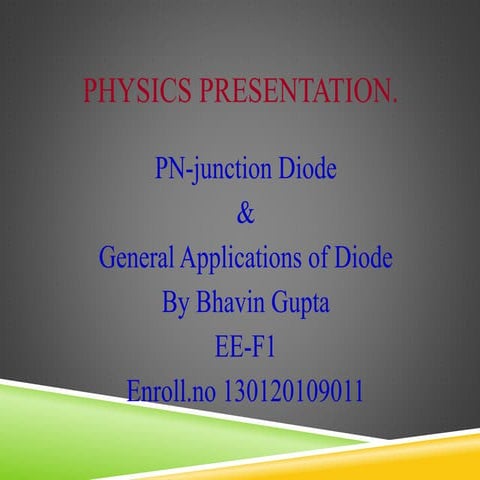 PHYSICS PRESENTATION.

PN-junction Diode
&
General Applications of Diode
By Bhavin Gupta
EE-F1
Enroll.no 130120109011